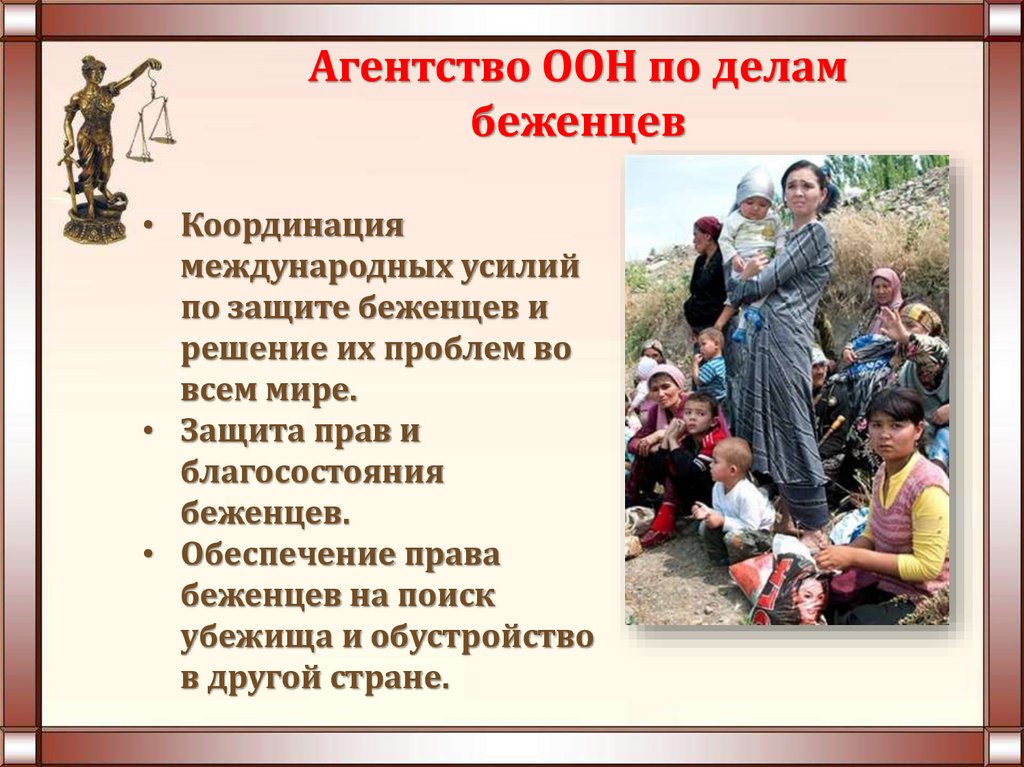 Агентство ООН по делам беженцев

• Координация международных усилий по защите беженцев и решение их проблем во всем мире.
• Защита прав и благосостояния беженцев.
• Обеспечение права беженцев на поиск убежища и обустройство в другой стране.